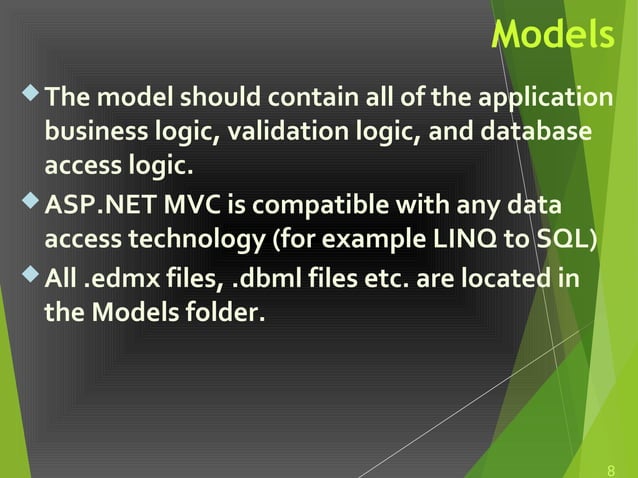 Models

The model should contain all of the application business logic, validation logic, and database access logic.

ASP.NET MVC is compatible with any data access technology (for example LINQ to SQL)

All .edmx files, .dbml files etc. are located in the Models folder.

8